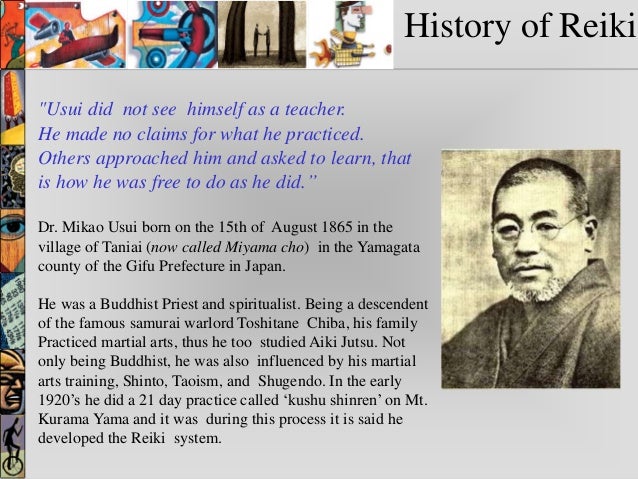 History of Reiki

"Usui did not see himself as a teacher. He made no claims for what he practiced. Others approached him and asked to learn, that is how he was free to do as he did."

Dr. Mikao Usui born on the 15th of August 1865 in the village of Taniai (now called Miyama cho) in the Yamagata county of the Gifu Prefecture in Japan.

He was a Buddhist Priest and spiritualist. Being a descendent of the famous samurai warlord Toshitane Chiba, his family Practiced martial arts, thus he too studied Aiki Jutsu. Not only being Buddhist, he was also influenced by his martial arts training, Shinto, Taoism, and Shugendo. In the early 1920's he did a 21 day practice called 'kushu shinren' on Mt. Kurama Yama and it was during this process it is said he developed the Reiki system.